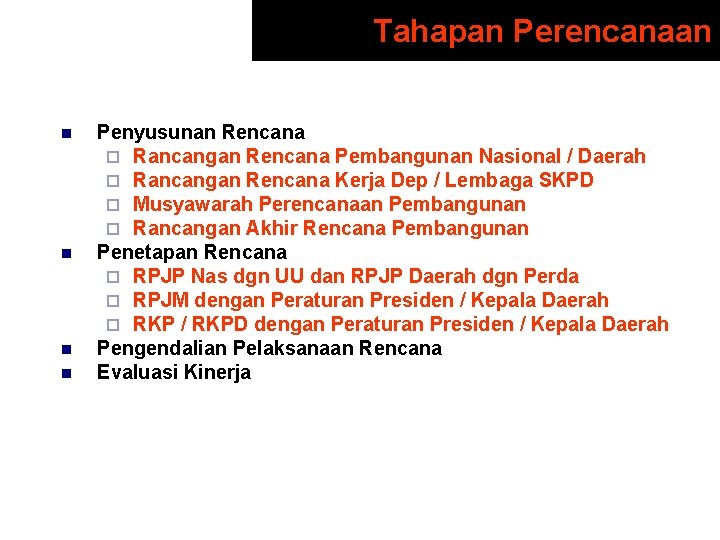 Tahapan Perencanaan

- Penyusunan Rencana
  - Rancangan Rencana Pembangunan Nasional / Daerah
  - Rancangan Rencana Kerja Dep / Lembaga SKPD
  - Musyawarah Perencanaan Pembangunan
  - Rancangan Akhir Rencana Pembangunan
- Penetapan Rencana
  - RPJP Nas dgn UU dan RPJP Daerah dgn Perda
  - RPJM dengan Peraturan Presiden / Kepala Daerah
  - RKP / RKPD dengan Peraturan Presiden / Kepala Daerah
- Pengendalian Pelaksanaan Rencana
- Evaluasi Kinerja